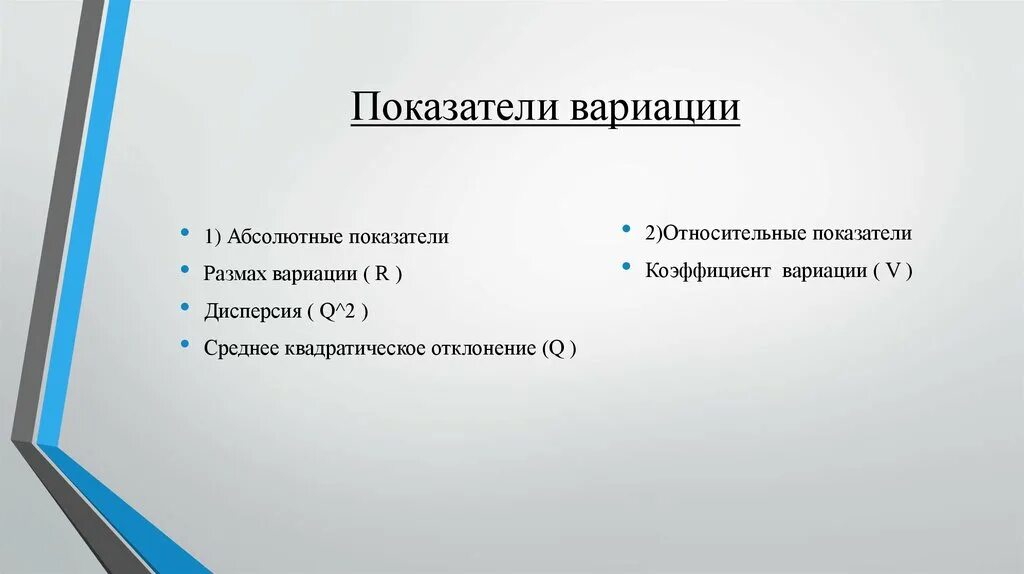 Показатели вариации

• 1) Абсолютные показатели
• Размах вариации ( R )
• Дисперсия ( Q^2 )
• Среднее квадратическое отклонение (Q )

• 2)Относительные показатели
• Коэффициент вариации ( V )